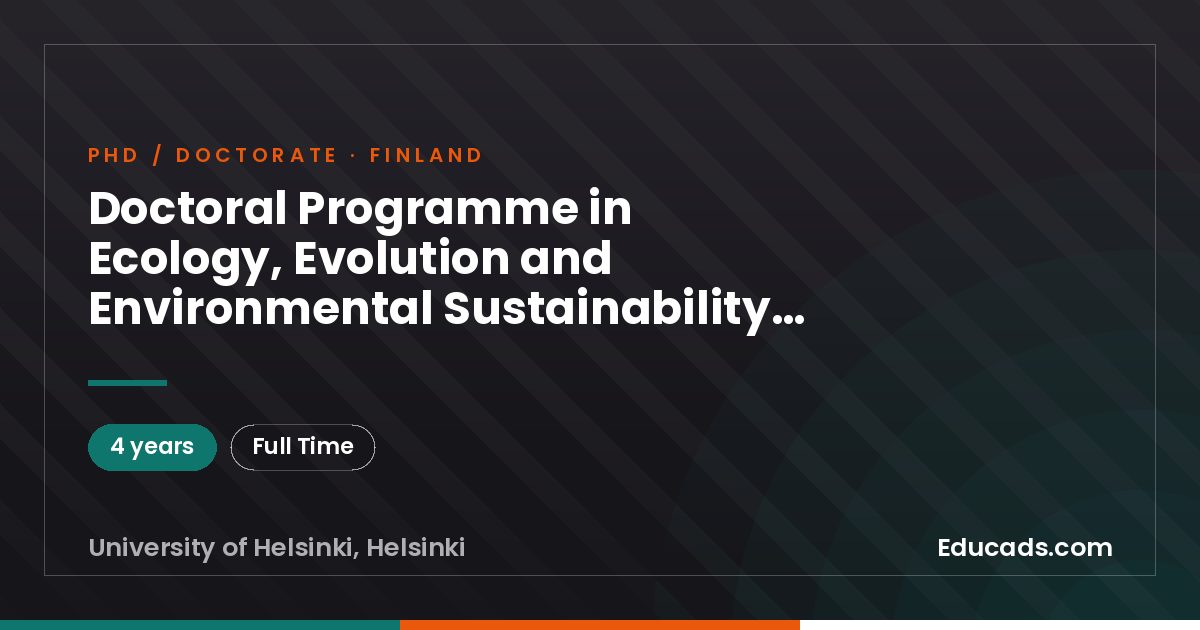 PHD / DOCTORATE · FINLAND

Doctoral Programme in Ecology, Evolution and Environmental Sustainability…

4 years

Full Time

University of Helsinki, Helsinki

Educads.com